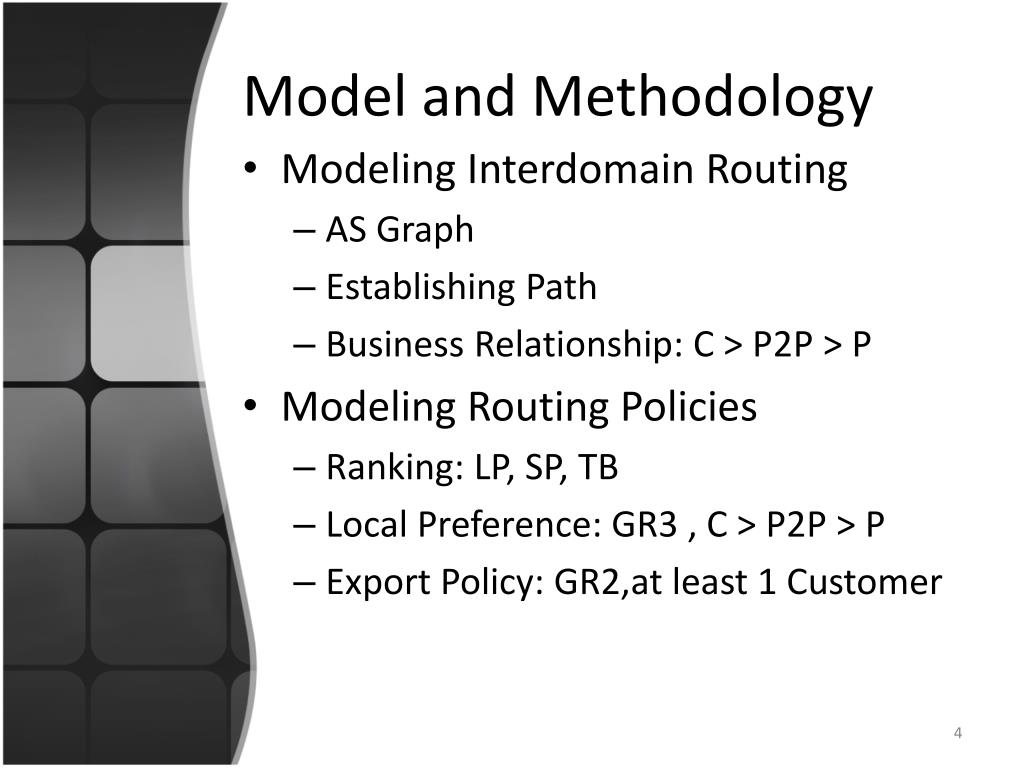 Model and Methodology

• Modeling Interdomain Routing
– AS Graph
– Establishing Path
– Business Relationship: C > P2P > P

• Modeling Routing Policies
– Ranking: LP, SP, TB
– Local Preference: GR3 , C > P2P > P
– Export Policy: GR2,at least 1 Customer

4